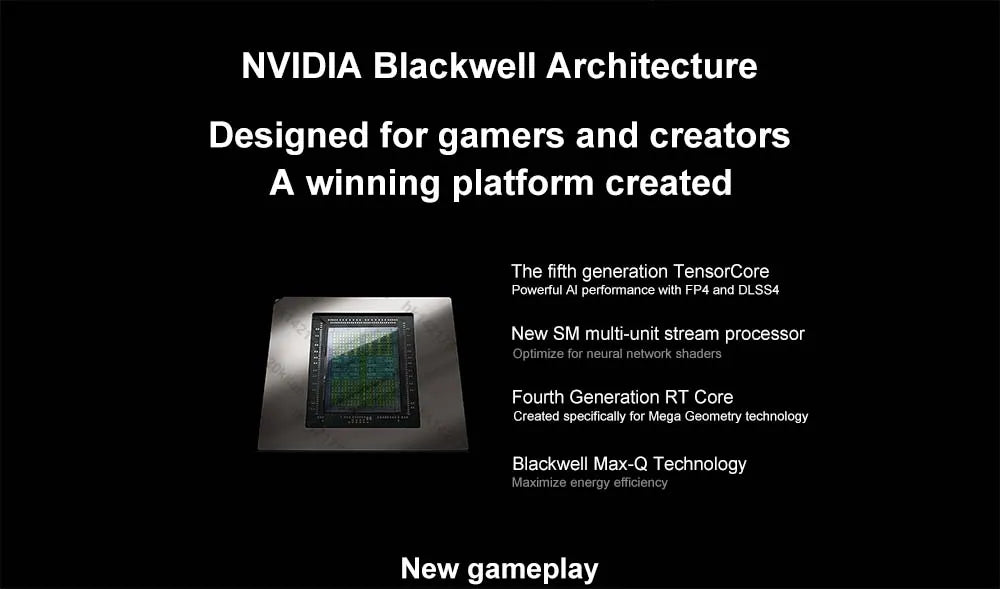 NVIDIA Blackwell Architecture

Designed for gamers and creators
A winning platform created

The fifth generation TensorCore
Powerful AI performance with FP4 and DLSS4

New SM multi-unit stream processor
Optimize for neural network shaders

Fourth Generation RT Core
Created specifically for Mega Geometry technology

Blackwell Max-Q Technology
Maximize energy efficiency

New gameplay